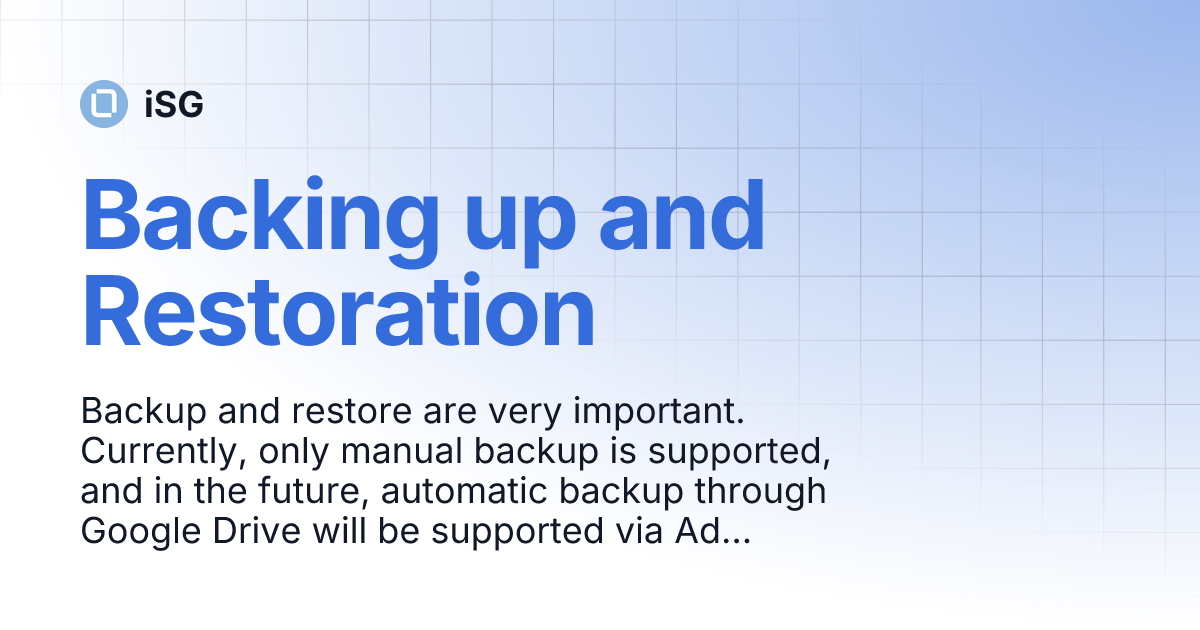 iSG

Backing up and Restoration

Backup and restore are very important. Currently, only manual backup is supported, and in the future, automatic backup through Google Drive will be supported via Ad...